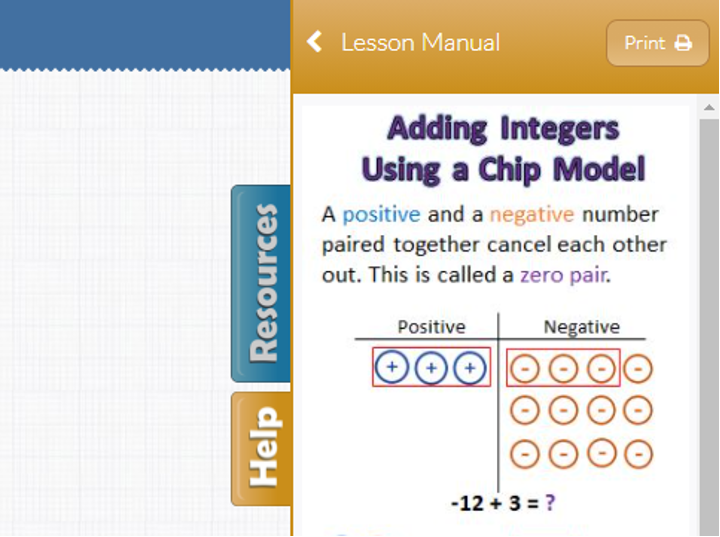 Resources

Help

Lesson Manual

Print

Adding Integers Using a Chip Model

A positive and a negative number paired together cancel each other out. This is called a zero pair.

| Positive | Negative |
|---|---|
| + + + | - - - - |
| | - - - - |
| | - - - - |

-12 + 3 = ?